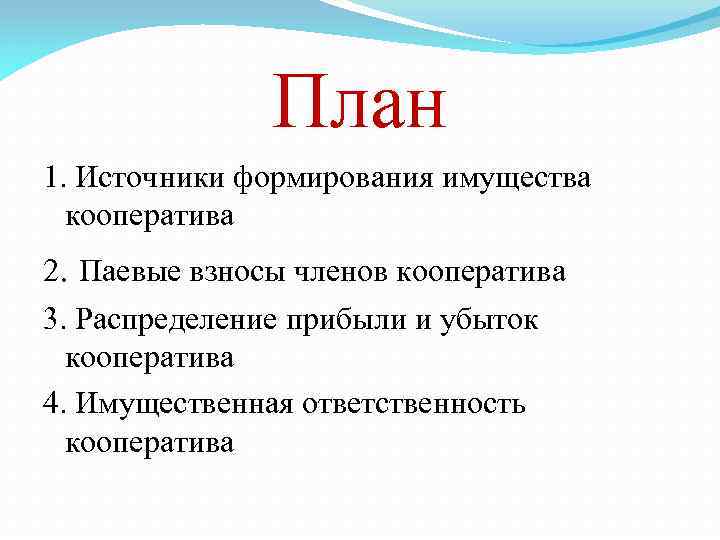 План

1. Источники формирования имущества кооператива

2. Паевые взносы членов кооператива

3. Распределение прибыли и убыток кооператива

4. Имущественная ответственность кооператива